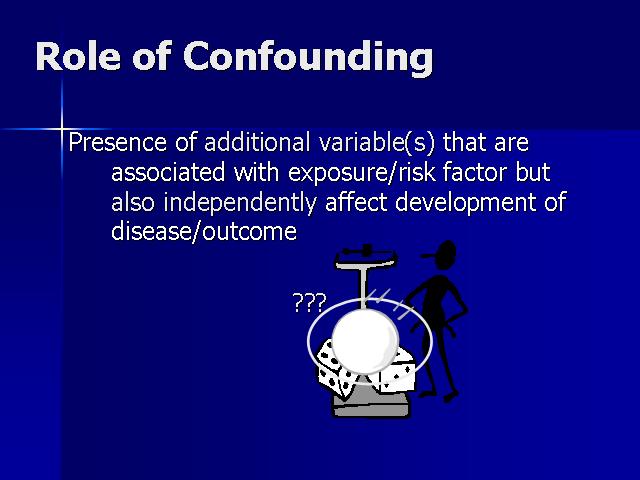 Role of Confounding

Presence of additional variable(s) that are associated with exposure/risk factor but also independently affect development of disease/outcome

???